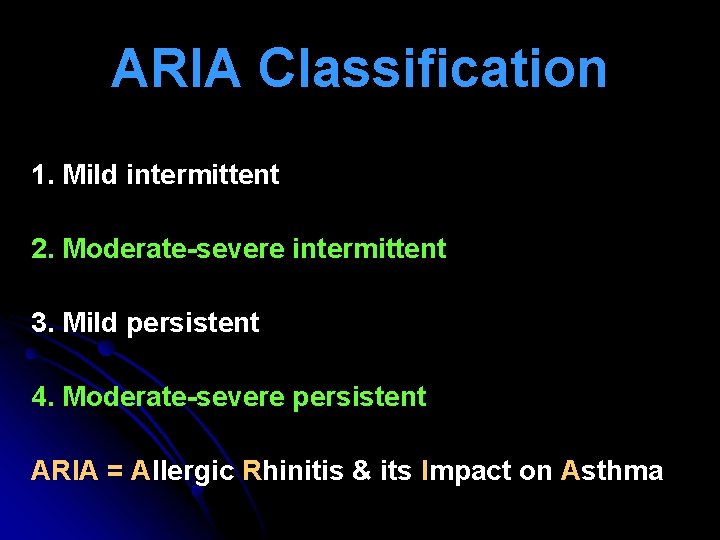 ARIA Classification

1. Mild intermittent

2. Moderate-severe intermittent

3. Mild persistent

4. Moderate-severe persistent

ARIA = Allergic Rhinitis & its Impact on Asthma